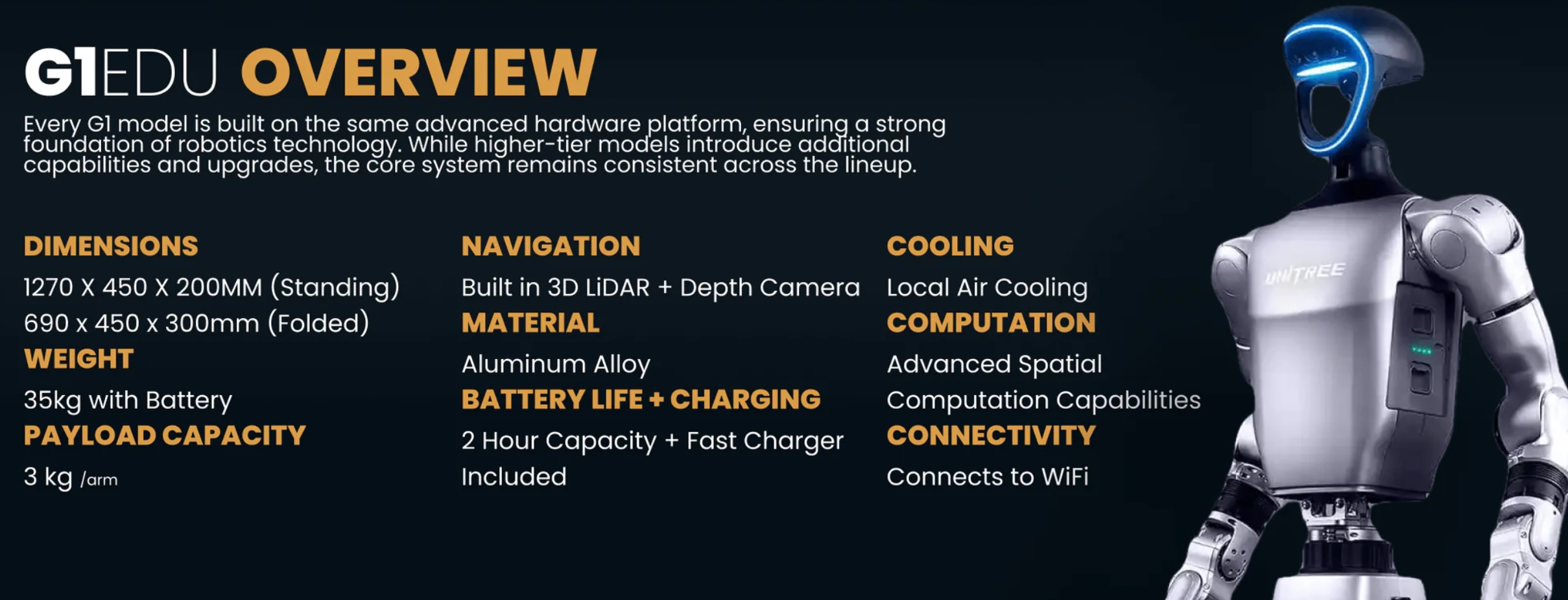 G1EDU OVERVIEW

Every G1 model is built on the same advanced hardware platform, ensuring a strong foundation of robotics technology. While higher-tier models introduce additional capabilities and upgrades, the core system remains consistent across the lineup.

DIMENSIONS
1270 X 450 X 200MM (Standing)
690 x 450 x 300mm (Folded)
WEIGHT
35kg with Battery
PAYLOAD CAPACITY
3 kg /arm

NAVIGATION
Built in 3D LiDAR + Depth Camera
MATERIAL
Aluminum Alloy
BATTERY LIFE + CHARGING
2 Hour Capacity + Fast Charger Included

COOLING
Local Air Cooling
COMPUTATION
Advanced Spatial Computation Capabilities
CONNECTIVITY
Connects to WiFi

UNITREE